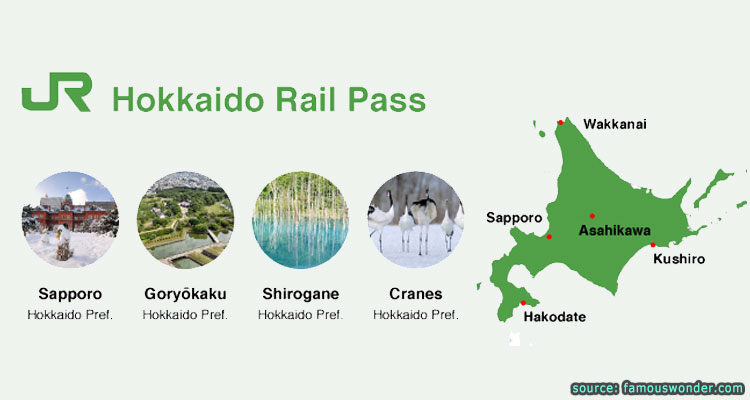 JR Hokkaido Rail Pass

Sapporo
Hokkaido Pref.

Goryōkaku
Hokkaido Pref.

Shirogane
Hokkaido Pref.

Cranes
Hokkaido Pref.

Wakkanai
Sapporo
Asahikawa
Kushiro
Hakodate

source: famouswonder.com